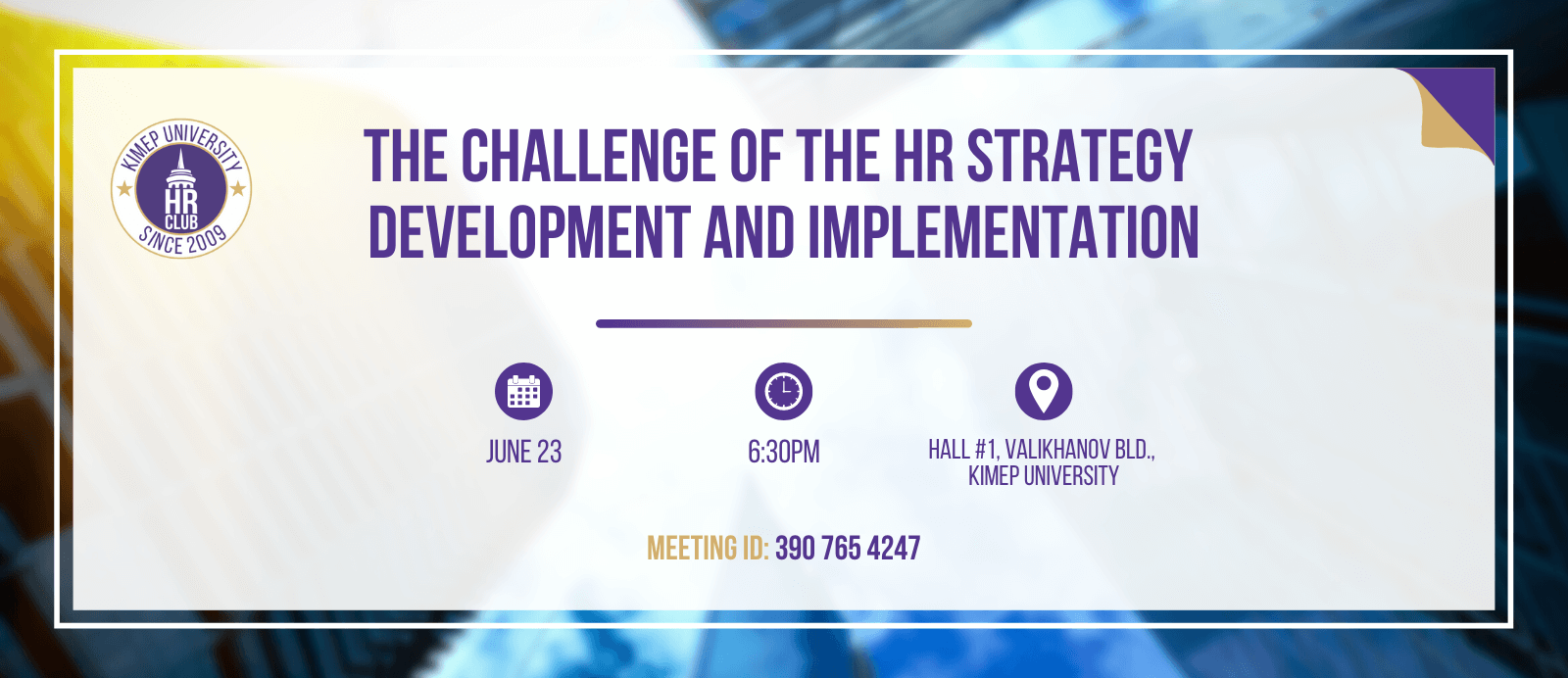 KIMEP UNIVERSITY
HR CLUB
SINCE 2009

THE CHALLENGE OF THE HR STRATEGY DEVELOPMENT AND IMPLEMENTATION

JUNE 23

6:30PM

HALL #1, VALIKHANOV BLD., KIMEP UNIVERSITY

MEETING ID: 390 765 4247